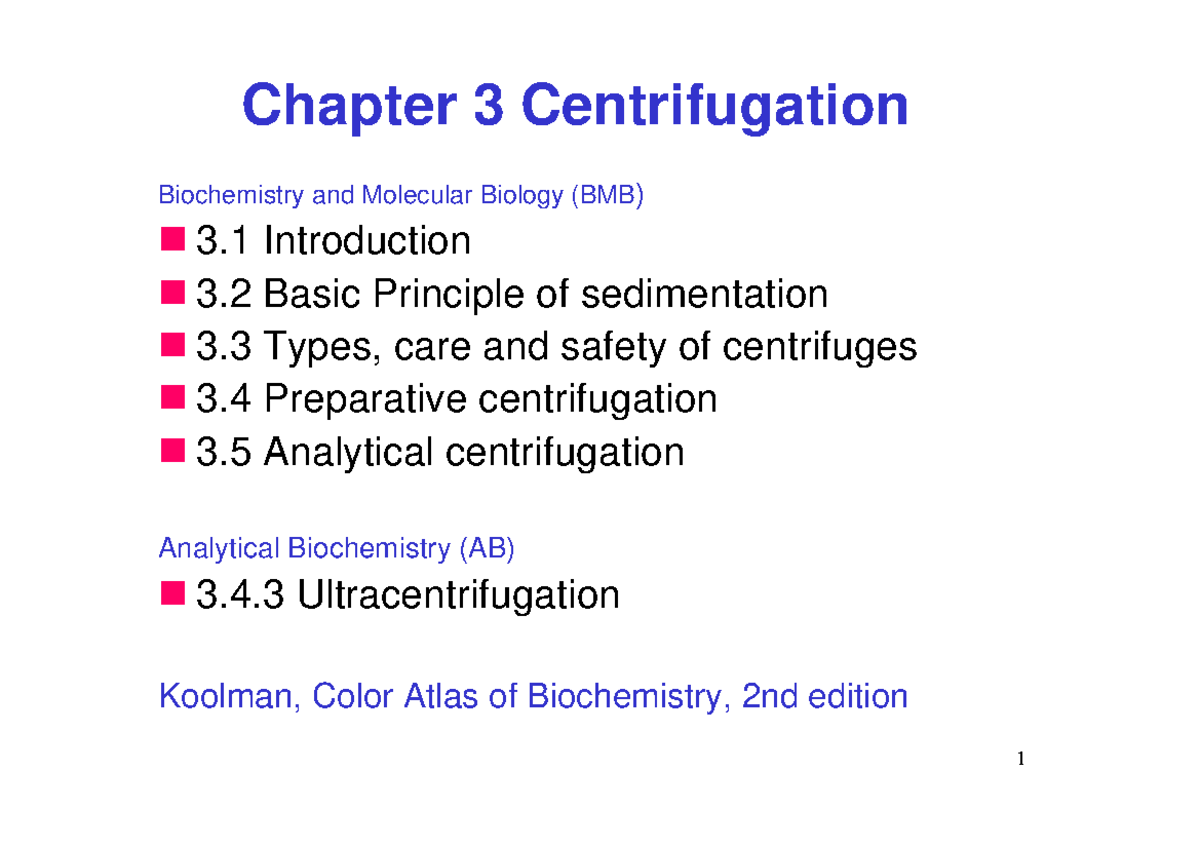 Chapter 3 Centrifugation

Biochemistry and Molecular Biology (BMB)

3.1 Introduction

3.2 Basic Principle of sedimentation

3.3 Types, care and safety of centrifuges

3.4 Preparative centrifugation

3.5 Analytical centrifugation

Analytical Biochemistry (AB)

3.4.3 Ultracentrifugation

Koolman, Color Atlas of Biochemistry, 2nd edition

1